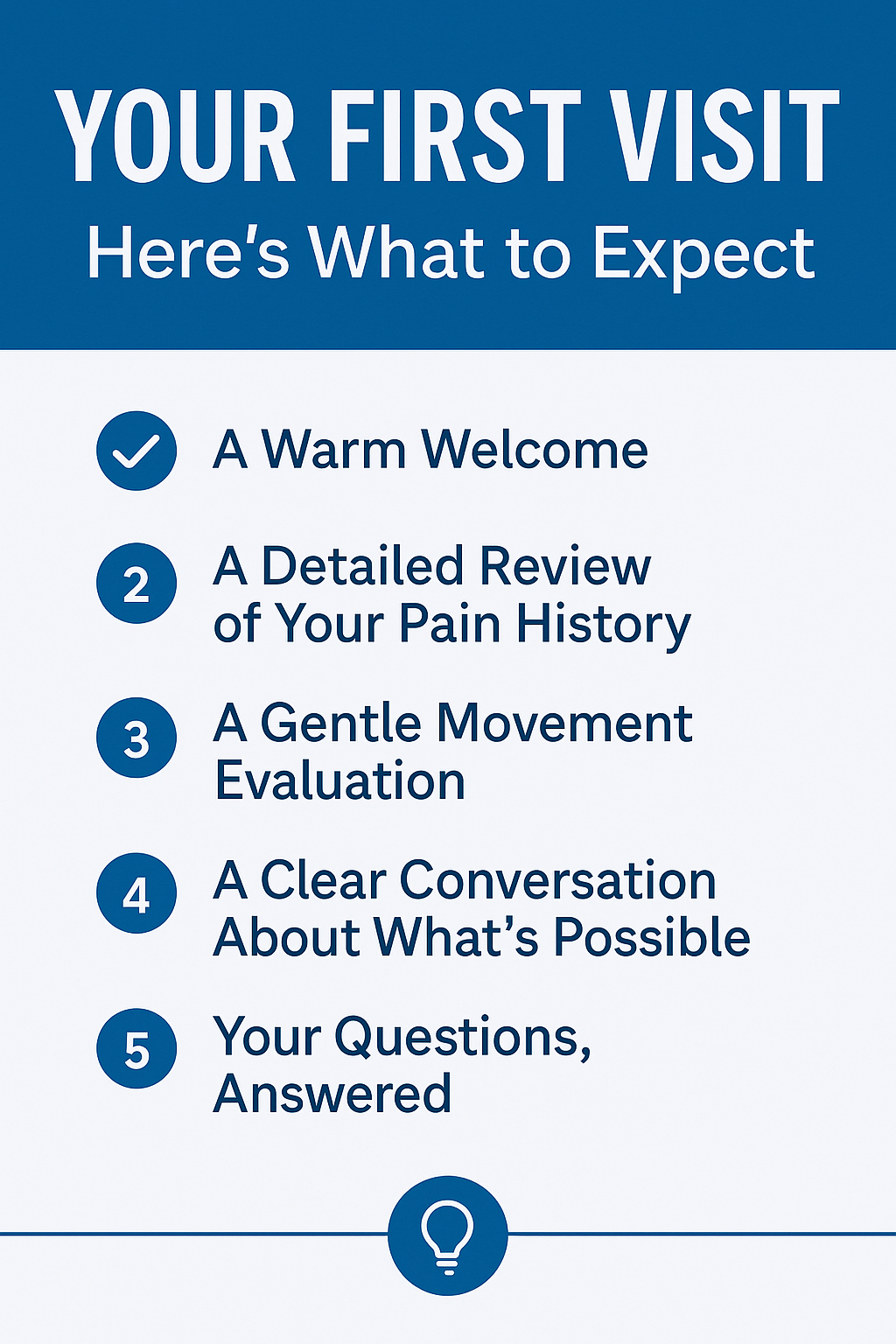 YOUR FIRST VISIT
Here's What to Expect

A Warm Welcome

2 A Detailed Review of Your Pain History

3 A Gentle Movement Evaluation

4 A Clear Conversation About What's Possible

5 Your Questions, Answered